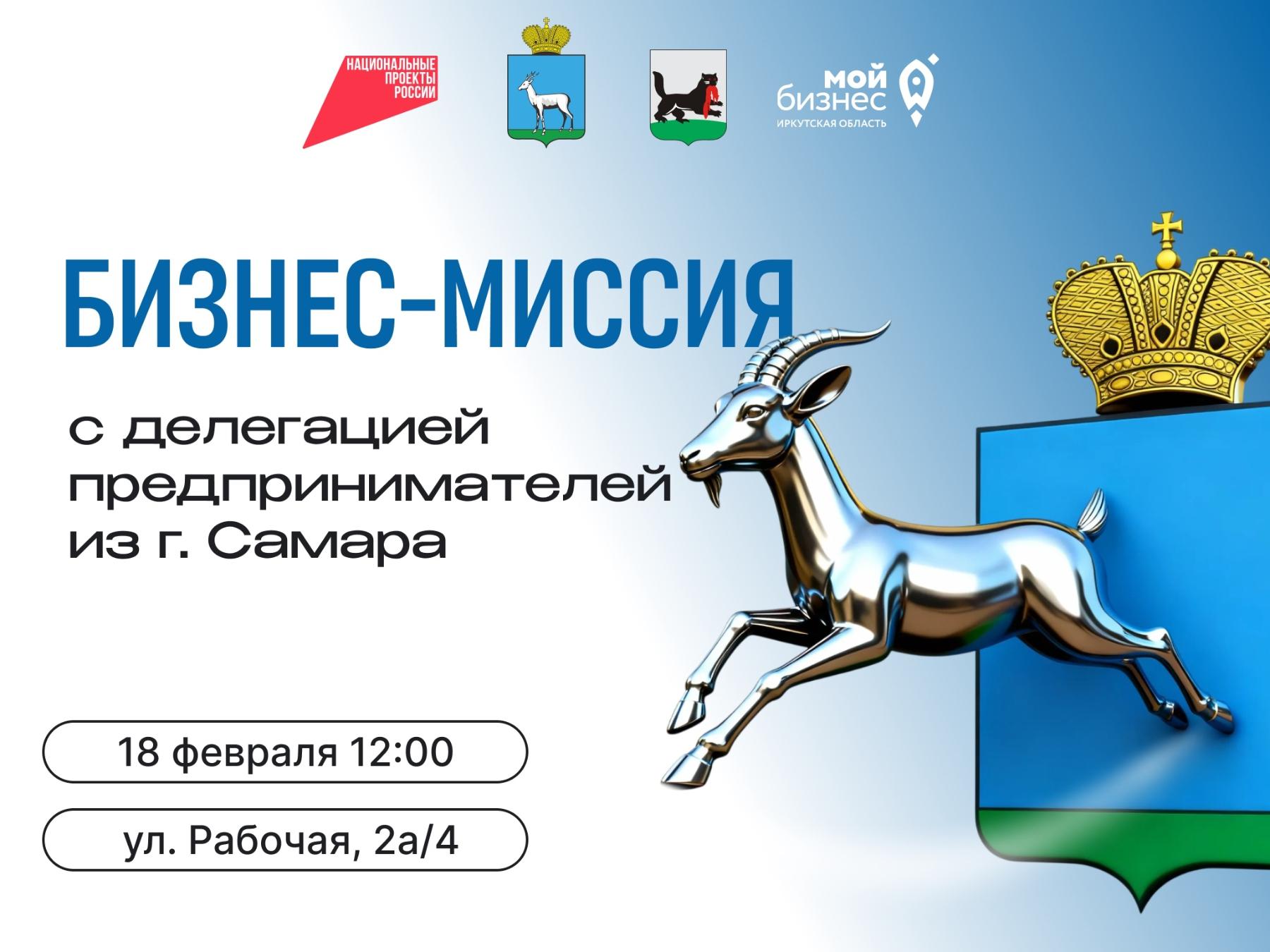 НАЦИОНАЛЬНЫЕ ПРОЕКТЫ РОССИИ

мой бизнес
ИРКУТСКАЯ ОБЛАСТЬ

БИЗНЕС-МИССИЯ

с делегацией предпринимателей из г. Самара

18 февраля 12:00

ул. Рабочая, 2а/4